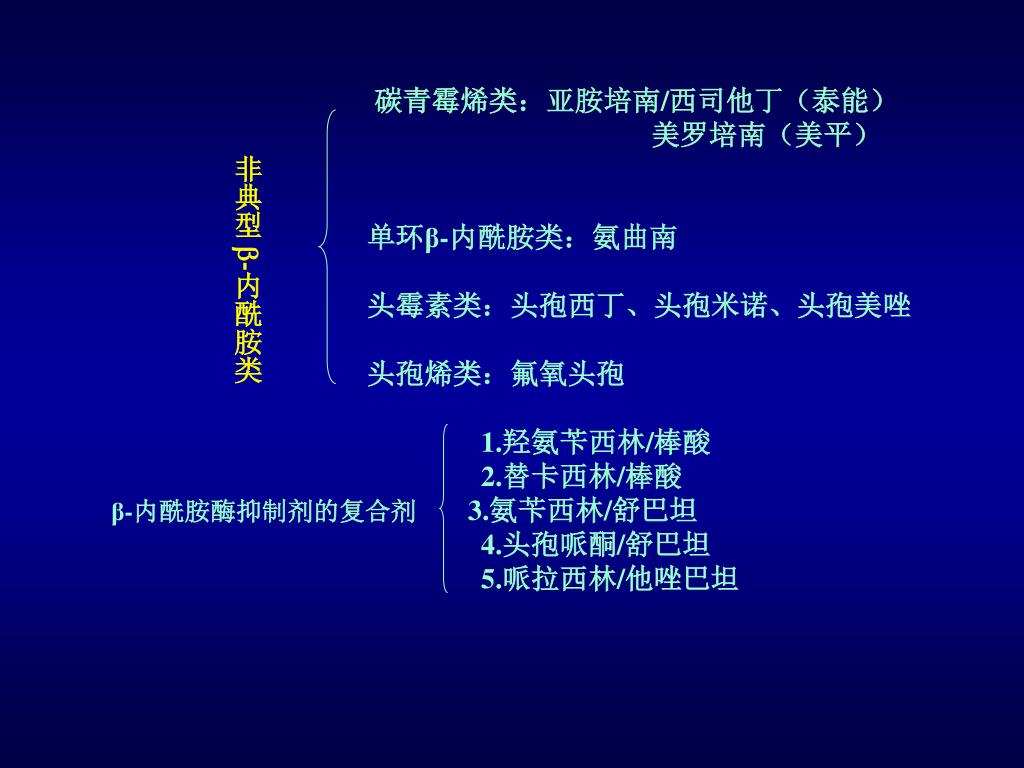 非典型β-内酰胺类

碳青霉烯类：亚胺培南/西司他丁（泰能）
美罗培南（美平）

单环β-内酰胺类：氨曲南

头霉素类：头孢西丁、头孢米诺、头孢美唑

头孢烯类：氟氧头孢

β-内酰胺酶抑制剂的复合剂

1.羟氨苄西林/棒酸
2.替卡西林/棒酸
3.氨苄西林/舒巴坦
4.头孢哌酮/舒巴坦
5.哌拉西林/他唑巴坦